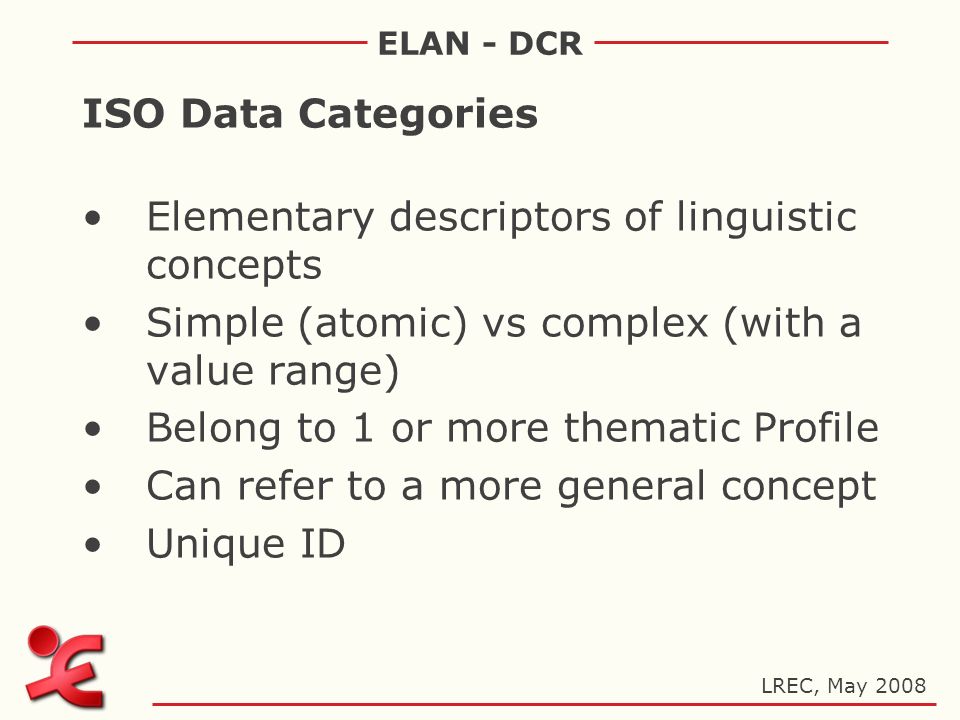 ELAN - DCR

ISO Data Categories

• Elementary descriptors of linguistic concepts
• Simple (atomic) vs complex (with a value range)
• Belong to 1 or more thematic Profile
• Can refer to a more general concept
• Unique ID

LREC, May 2008